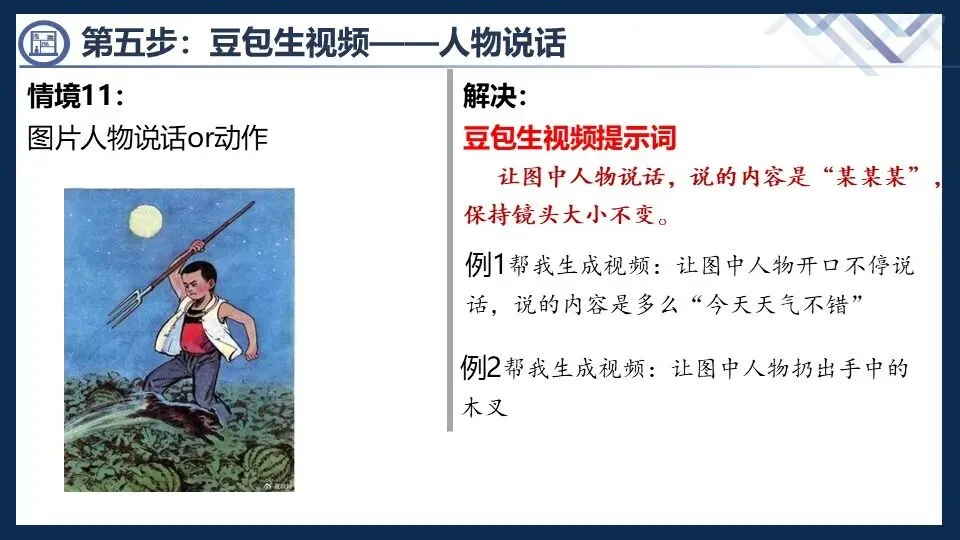 第五步：豆包生视频——人物说话

情境11：
图片人物说话or动作

解决：
豆包生视频提示词
让图中人物说话，说的内容是“某某某”，保持镜头大小不变。

例1帮我生成视频：让图中人物开口不停说话，说的内容是多么“今天天气不错”

例2帮我生成视频：让图中人物扔出手中的木叉